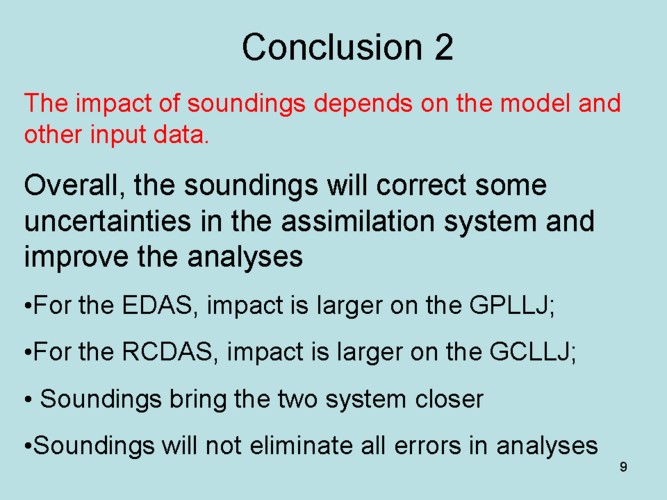 Conclusion 2

The impact of soundings depends on the model and other input data.

Overall, the soundings will correct some uncertainties in the assimilation system and improve the analyses

•For the EDAS, impact is larger on the GPLLJ;

•For the RCDAS, impact is larger on the GCLLJ;

• Soundings bring the two system closer

•Soundings will not eliminate all errors in analyses

9